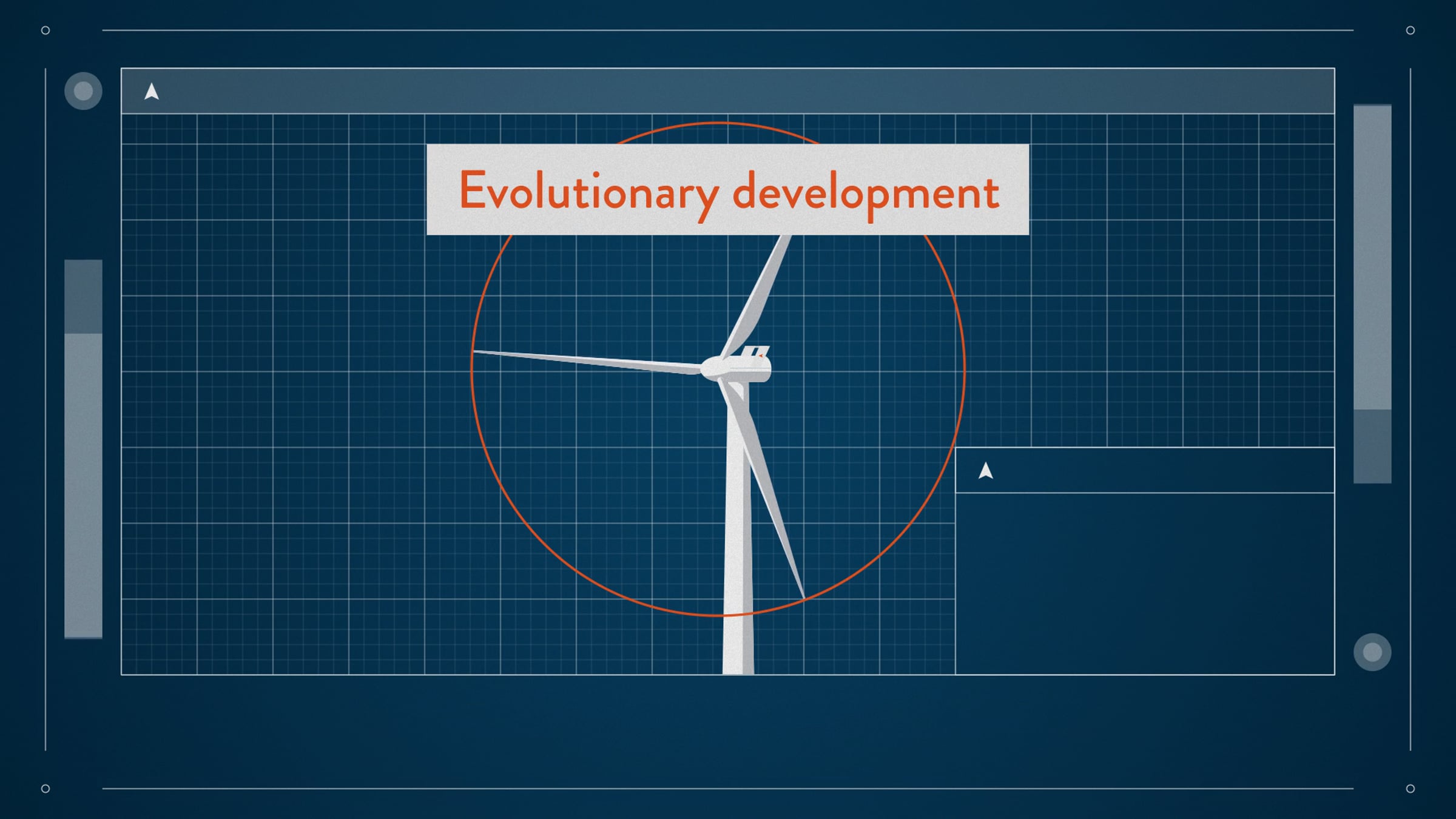 Evolutionary development